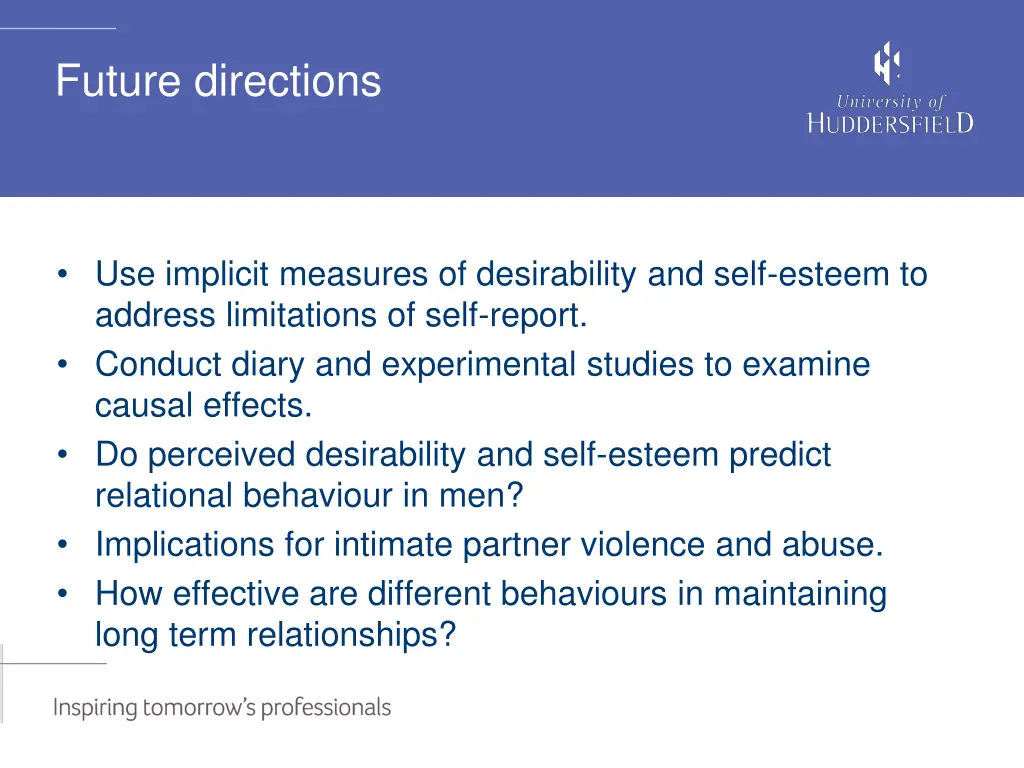 Future directions

University of
HUDDERSFIELD

• Use implicit measures of desirability and self-esteem to address limitations of self-report.
• Conduct diary and experimental studies to examine causal effects.
• Do perceived desirability and self-esteem predict relational behaviour in men?
• Implications for intimate partner violence and abuse.
• How effective are different behaviours in maintaining long term relationships?

Inspiring tomorrow's professionals